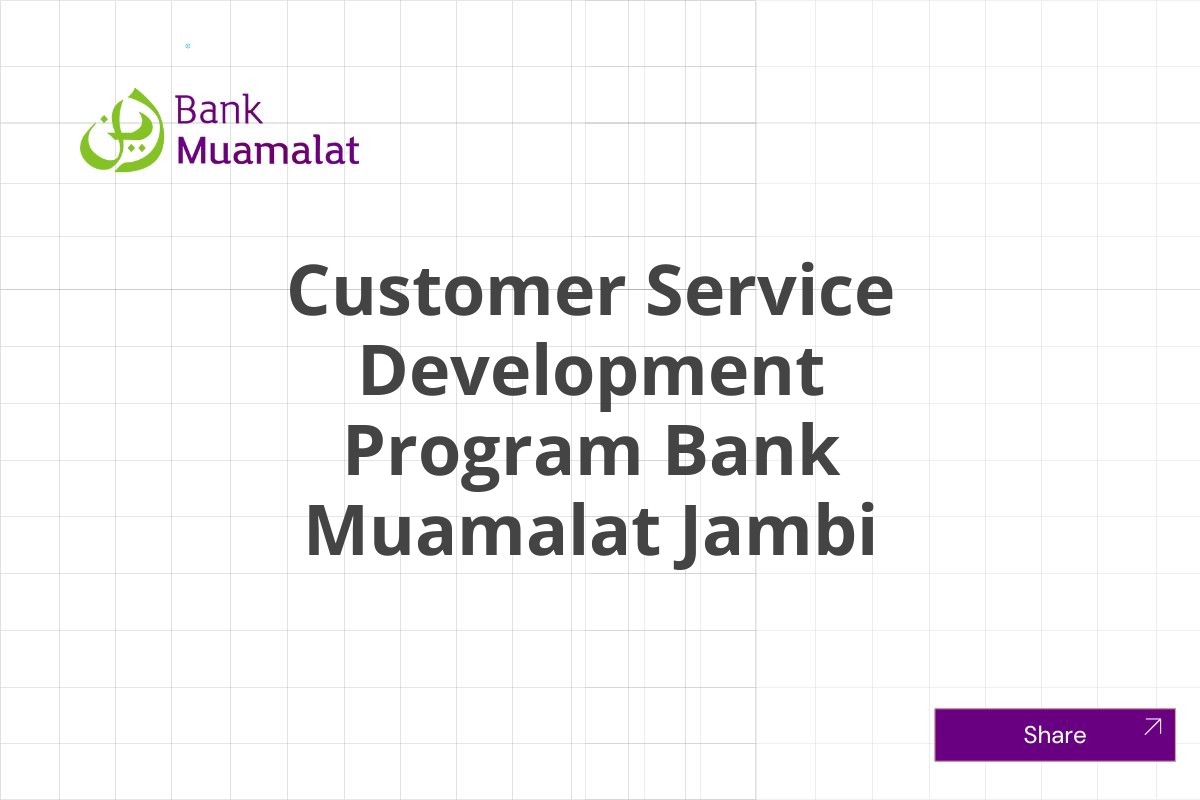 Bank Muamalat

Customer Service Development Program Bank Muamalat Jambi

Share